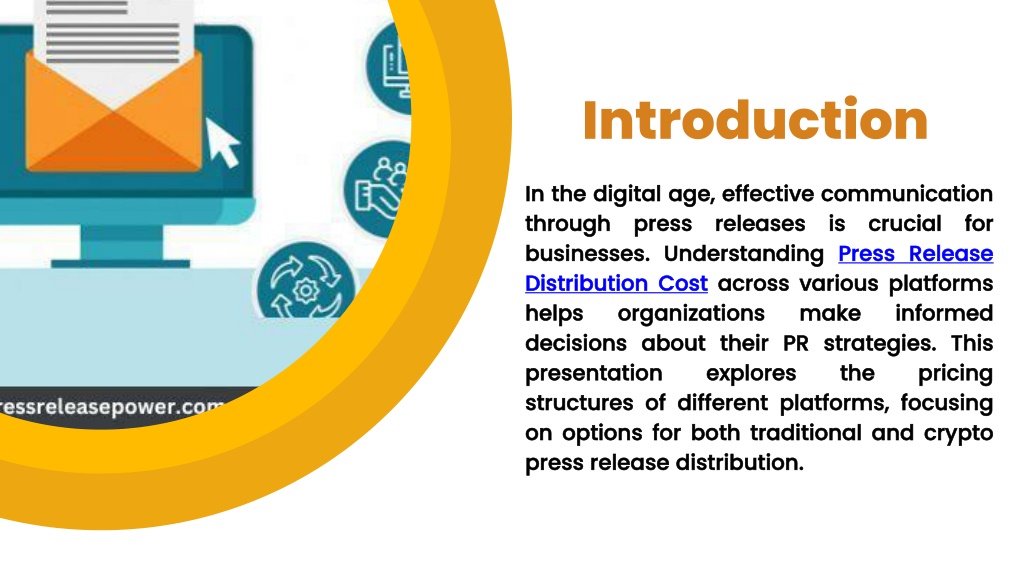 ressreleasepower.com

Introduction

In the digital age, effective communication through press releases is crucial for businesses. Understanding Press Release Distribution Cost across various platforms helps organizations make informed decisions about their PR strategies. This presentation explores the pricing structures of different platforms, focusing on options for both traditional and crypto press release distribution.